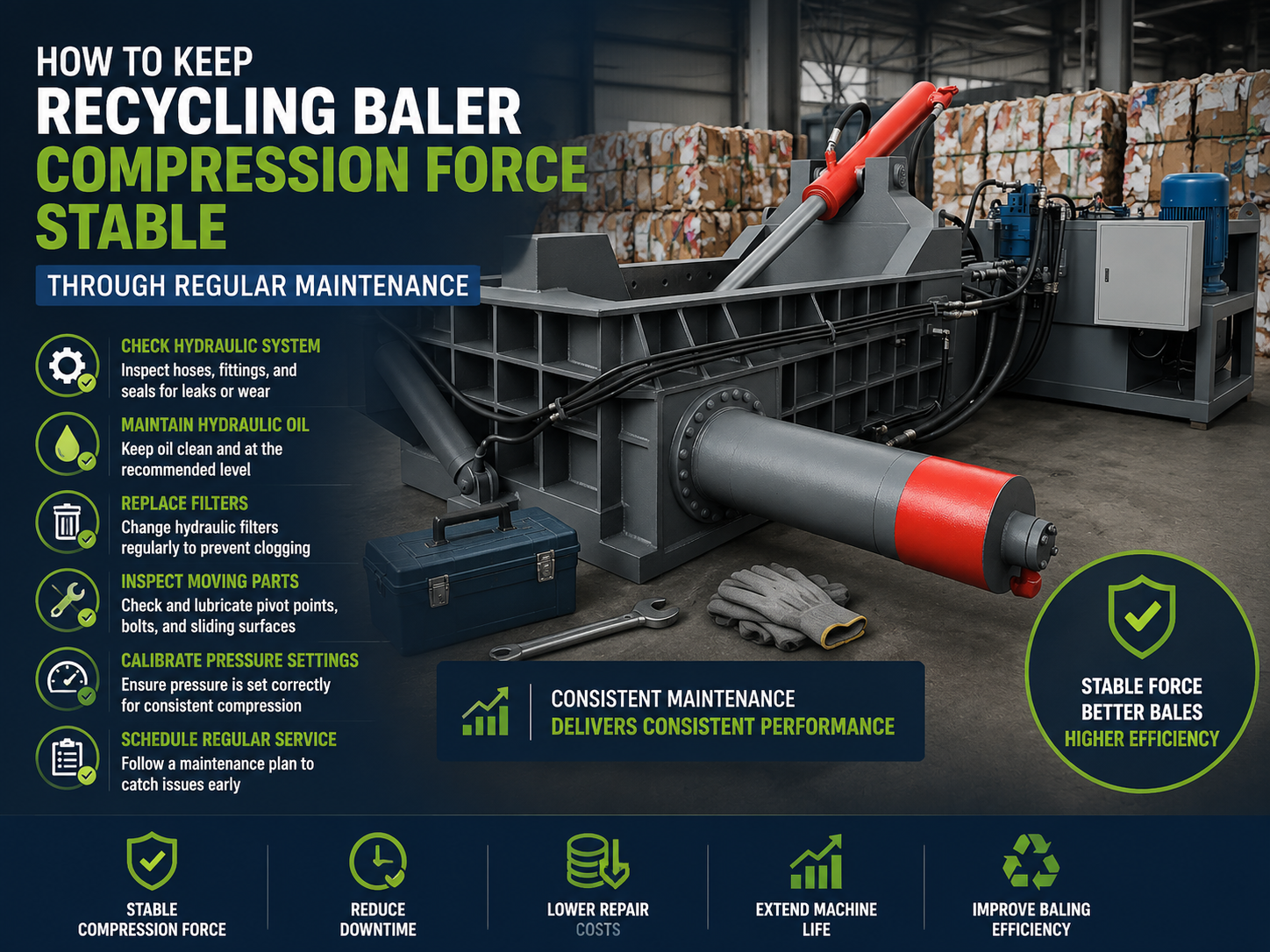 HOW TO KEEP
RECYCLING BALER
COMPRESSION FORCE
STABLE

THROUGH REGULAR MAINTENANCE

CHECK HYDRAULIC SYSTEM
Inspect hoses, fittings, and seals for leaks or wear

MAINTAIN HYDRAULIC OIL
Keep oil clean and at the recommended level

REPLACE FILTERS
Change hydraulic filters regularly to prevent clogging

INSPECT MOVING PARTS
Check and lubricate pivot points, bolts, and sliding surfaces

CALIBRATE PRESSURE SETTINGS
Ensure pressure is set correctly for consistent compression

SCHEDULE REGULAR SERVICE
Follow a maintenance plan to catch issues early

CONSISTENT MAINTENANCE
DELIVERS CONSISTENT PERFORMANCE

STABLE FORCE
BETTER BALES
HIGHER EFFICIENCY

STABLE COMPRESSION FORCE

REDUCE DOWNTIME

LOWER REPAIR COSTS

EXTEND MACHINE LIFE

IMPROVE BALING EFFICIENCY